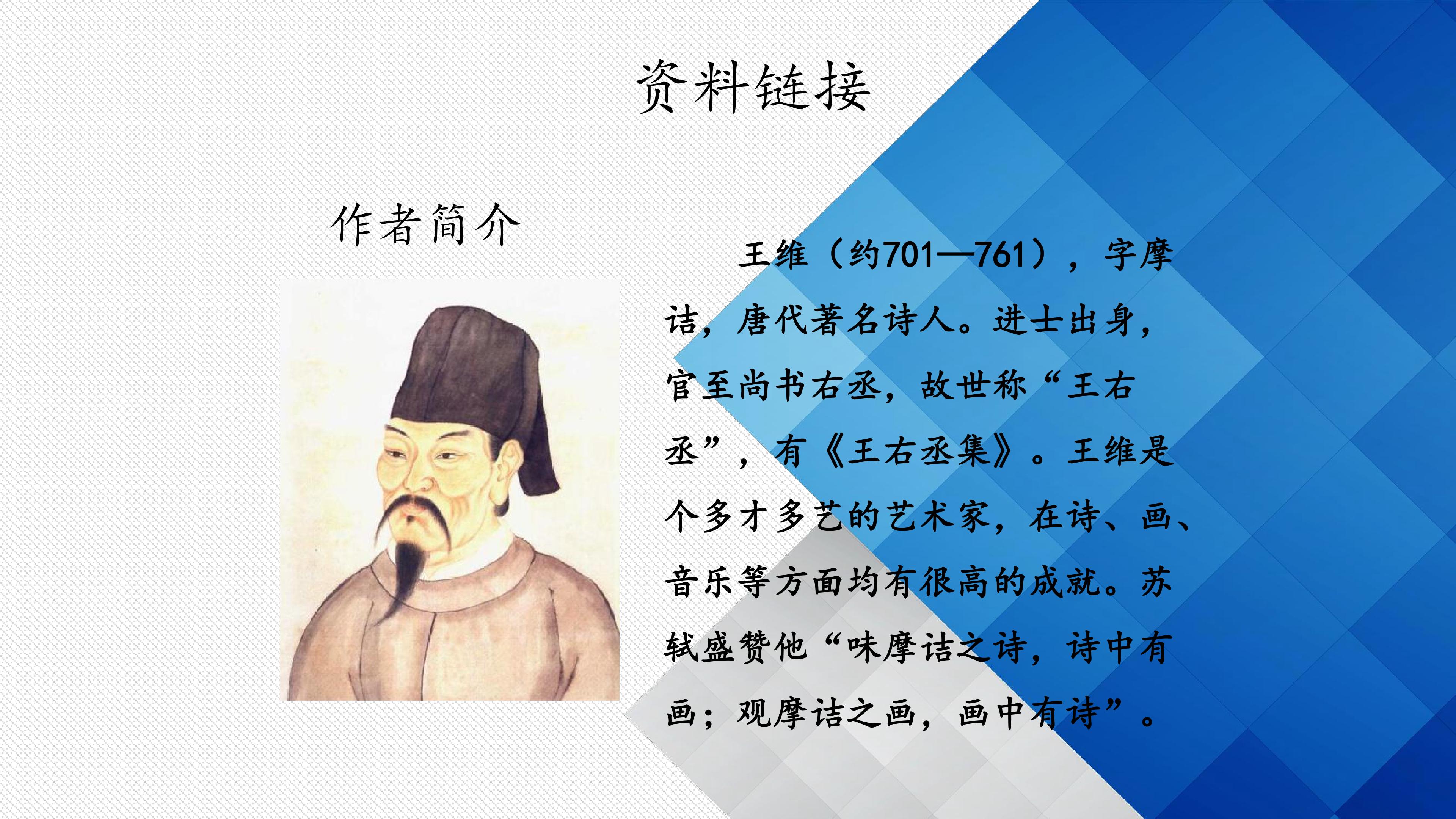 资料链接

作者简介

王维（约701—761），字摩诘，唐代著名诗人。进士出身，官至尚书右丞，故世称“王右丞”，有《王右丞集》。王维是个多才多艺的艺术家，在诗、画、音乐等方面均有很高的成就。苏轼盛赞他“味摩诘之诗，诗中有画；观摩诘之画，画中有诗”。